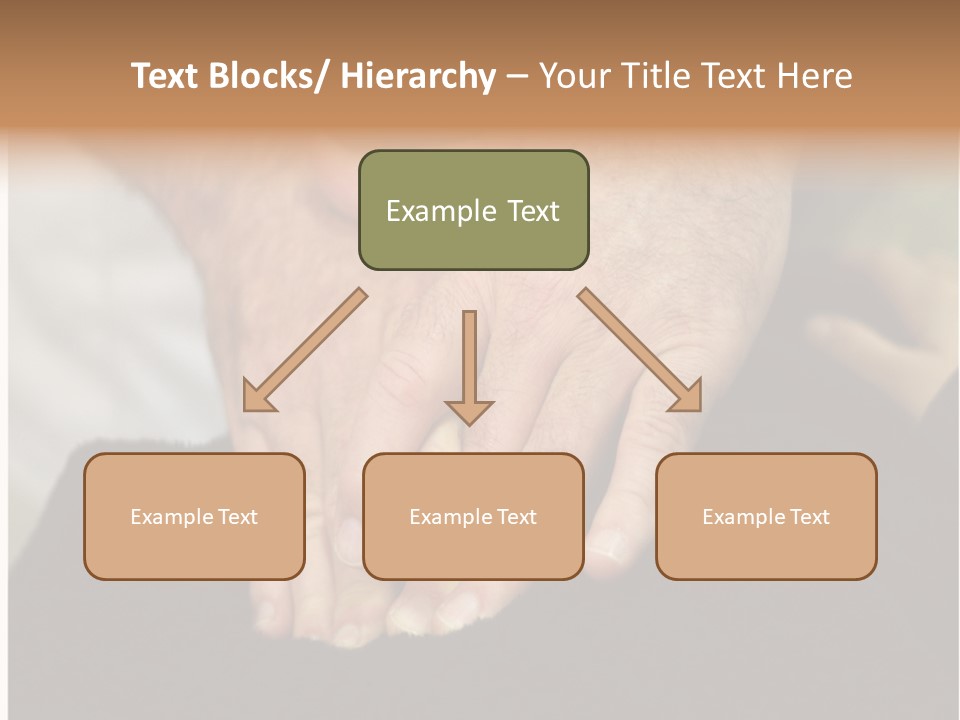 Text Blocks/ Hierarchy – Your Title Text Here

Example Text

Example Text

Example Text

Example Text